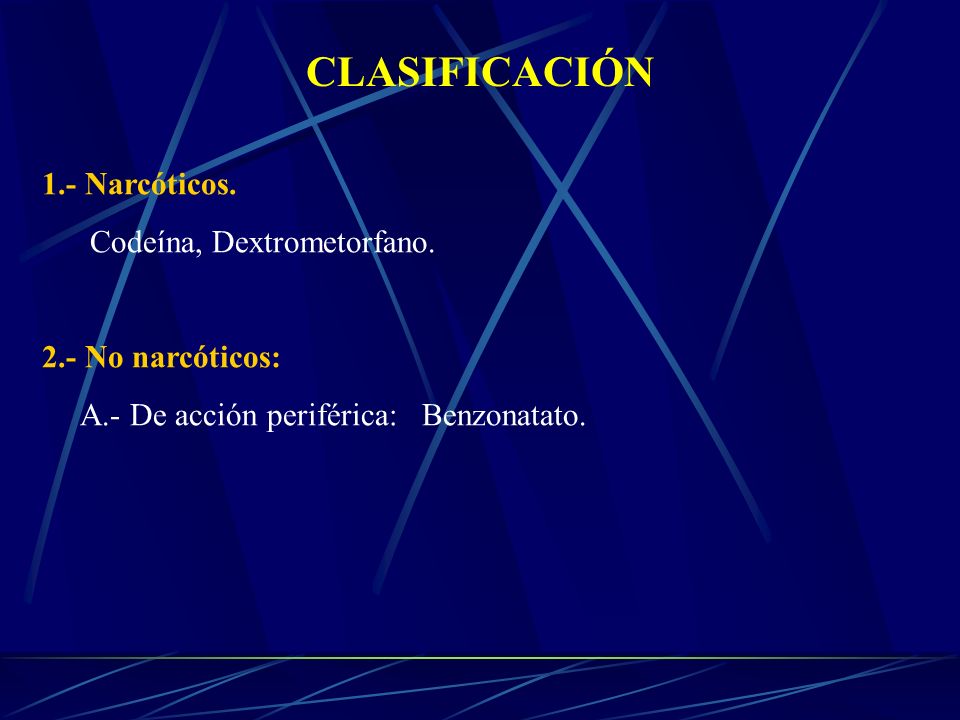 CLASIFICACIÓN

1.- Narcóticos.

Codeína, Dextrometorfano.

2.- No narcóticos:

A.- De acción periférica: Benzonatato.